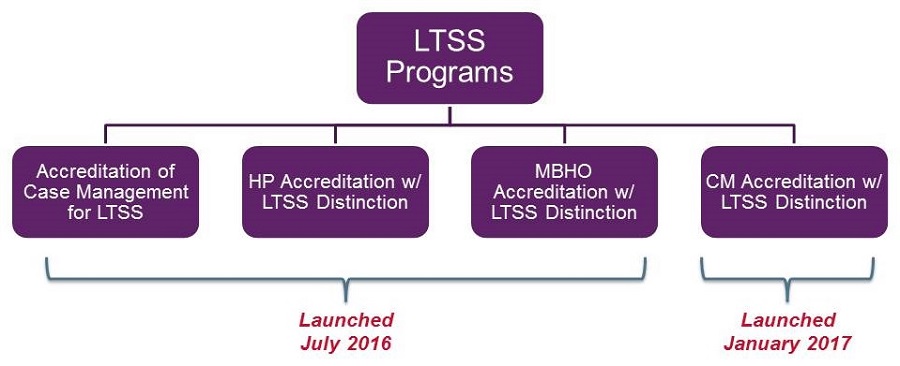 LTSS Programs

Accreditation of Case Management for LTSS

HP Accreditation w/ LTSS Distinction

MBHO Accreditation w/ LTSS Distinction

CM Accreditation w/ LTSS Distinction

Launched July 2016

Launched January 2017